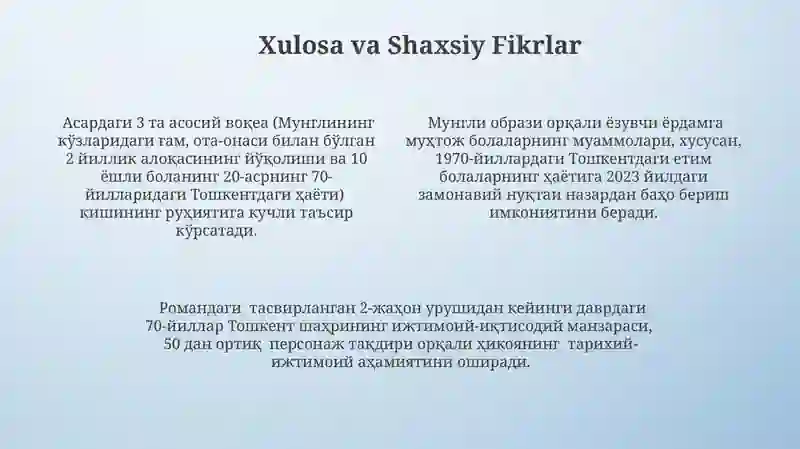 Xulosa va Shaxsiy Fikrlar

Асардаги 3 та асосий воқеа (Мунглининг кўзларидаги ғам, ота-онаси билан бўлган 2 йиллик алоқасининг йўқолиши ва 10 ёшли боланинг 20-асрнинг 70-йилларидаги Тошкентдаги ҳаёти) кишининг руҳиятига кучли таъсир кўрсатади.

Мунгли образи орқали ёзувчи ёрдамга муҳтож болаларнинг муаммолари, хусусан, 1970-йиллардаги Тошкентдаги етим болаларнинг ҳаётига 2023 йилдаги замонавий нуқтаи назардан баҳо бериш имкониятини беради.

Романдаги тасвирланган 2-жаҳон урушидан кейинги даврдаги 70-йиллар Тошкент шаҳрининг ижтимоий-иқтисодий манзараси, 50 дан ортиқ персонаж тақдири орқали ҳикоянинг тарихий-ижтимоий аҳамиятини оширади.